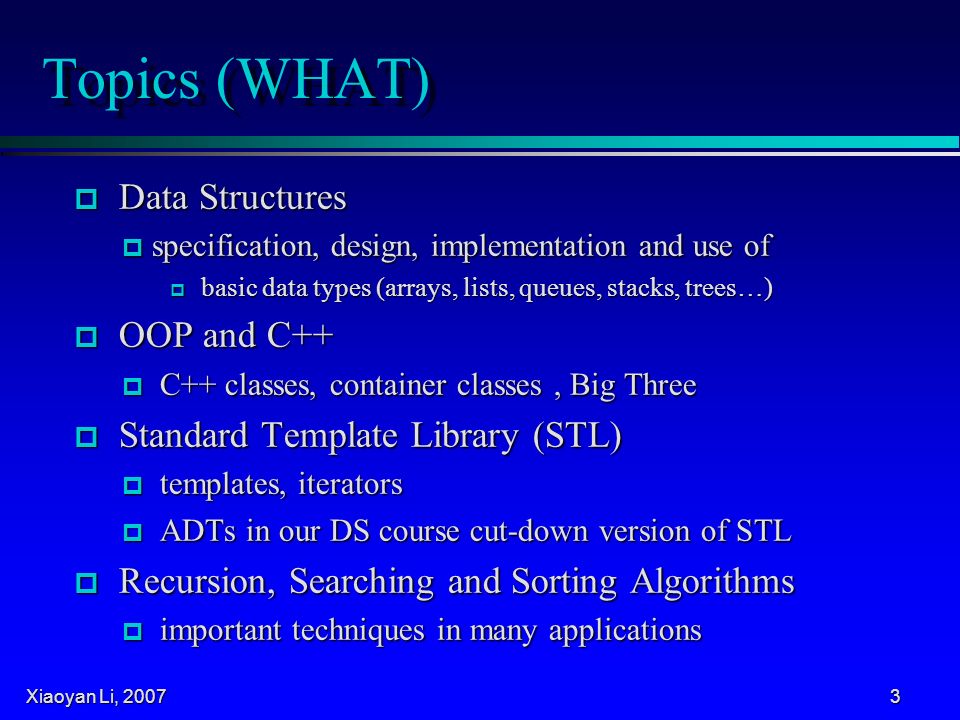 Topics (WHAT)

Data Structures

specification, design, implementation and use of

basic data types (arrays, lists, queues, stacks, trees…)

OOP and C++

C++ classes, container classes , Big Three

Standard Template Library (STL)

templates, iterators

ADTs in our DS course cut-down version of STL

Recursion, Searching and Sorting Algorithms

important techniques in many applications

Xiaoyan Li, 2007

3